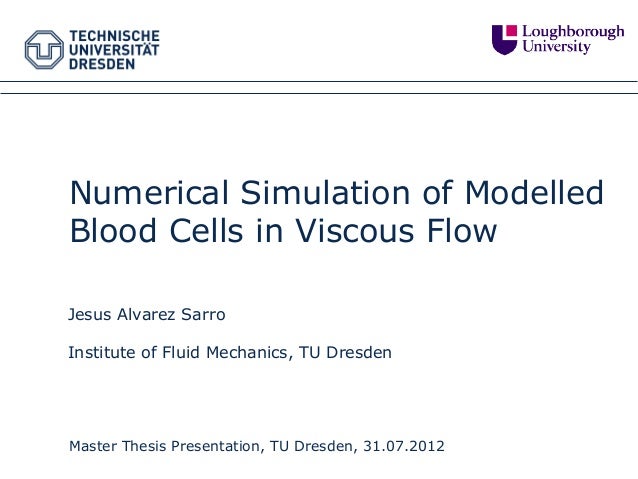 TECHNISCHE
UNIVERSITÄT
DRESDEN

Loughborough
University

Numerical Simulation of Modelled Blood Cells in Viscous Flow

Jesus Alvarez Sarro

Institute of Fluid Mechanics, TU Dresden

Master Thesis Presentation, TU Dresden, 31.07.2012